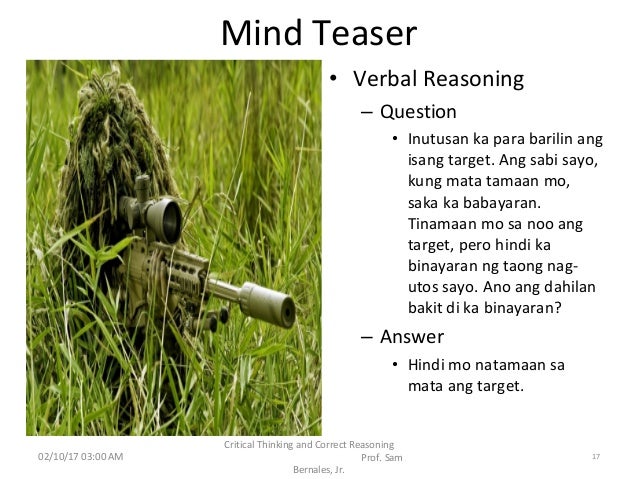 Mind Teaser

• Verbal Reasoning
– Question
• Inutusan ka para barilin ang isang target. Ang sabi sayo, kung mata tamaan mo, saka ka babayaran. Tinamaan mo sa noo ang target, pero hindi ka binayaran ng taong nag-utos sayo. Ano ang dahilan bakit di ka binayaran?
– Answer
• Hindi mo natamaan sa mata ang target.

02/10/17 03:00 AM

Critical Thinking and Correct Reasoning Prof. Sam Bernales, Jr.

17